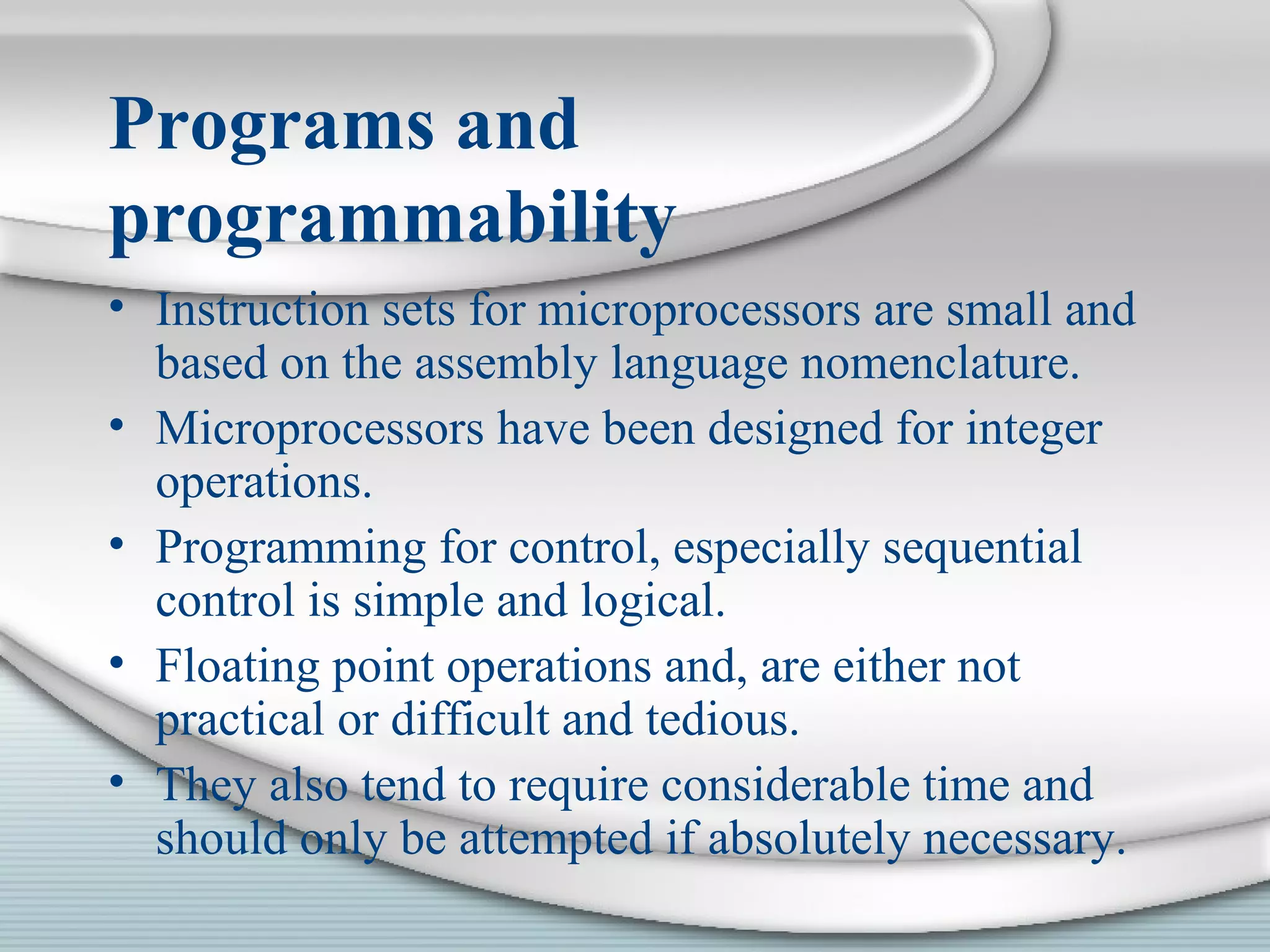 Programs and programmability

• Instruction sets for microprocessors are small and based on the assembly language nomenclature.
• Microprocessors have been designed for integer operations.
• Programming for control, especially sequential control is simple and logical.
• Floating point operations and, are either not practical or difficult and tedious.
• They also tend to require considerable time and should only be attempted if absolutely necessary.